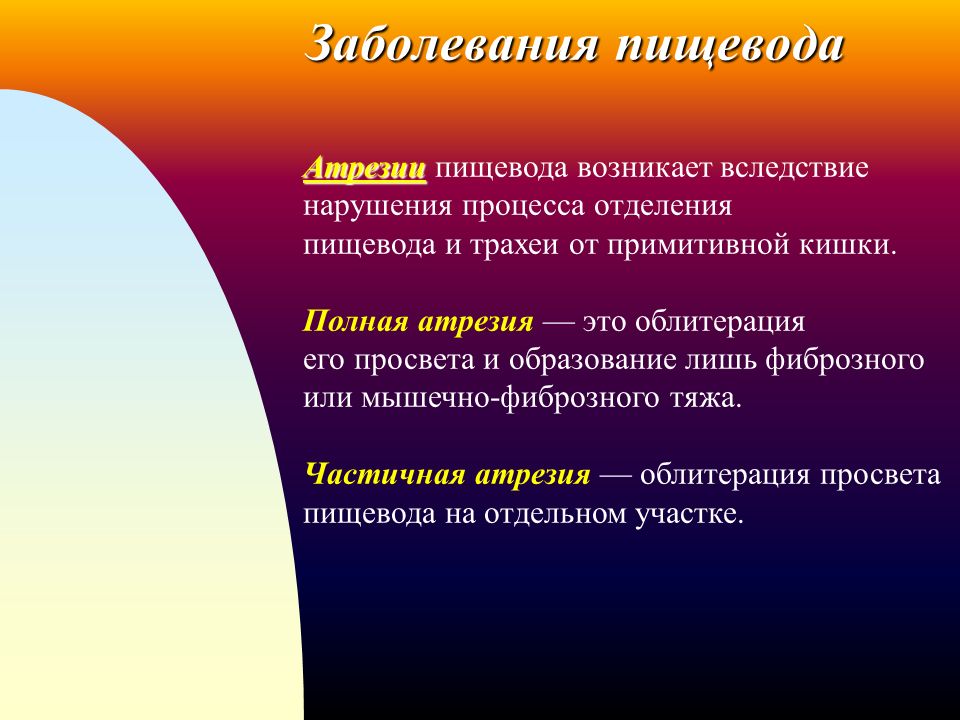 Заболевания пищевода

Атрезии пищевода возникает вследствие нарушения процесса отделения пищевода и трахеи от примитивной кишки.

Полная атрезия — это облитерация его просвета и образование лишь фиброзного или мышечно-фиброзного тяжа.

Частичная атрезия — облитерация просвета пищевода на отдельном участке.